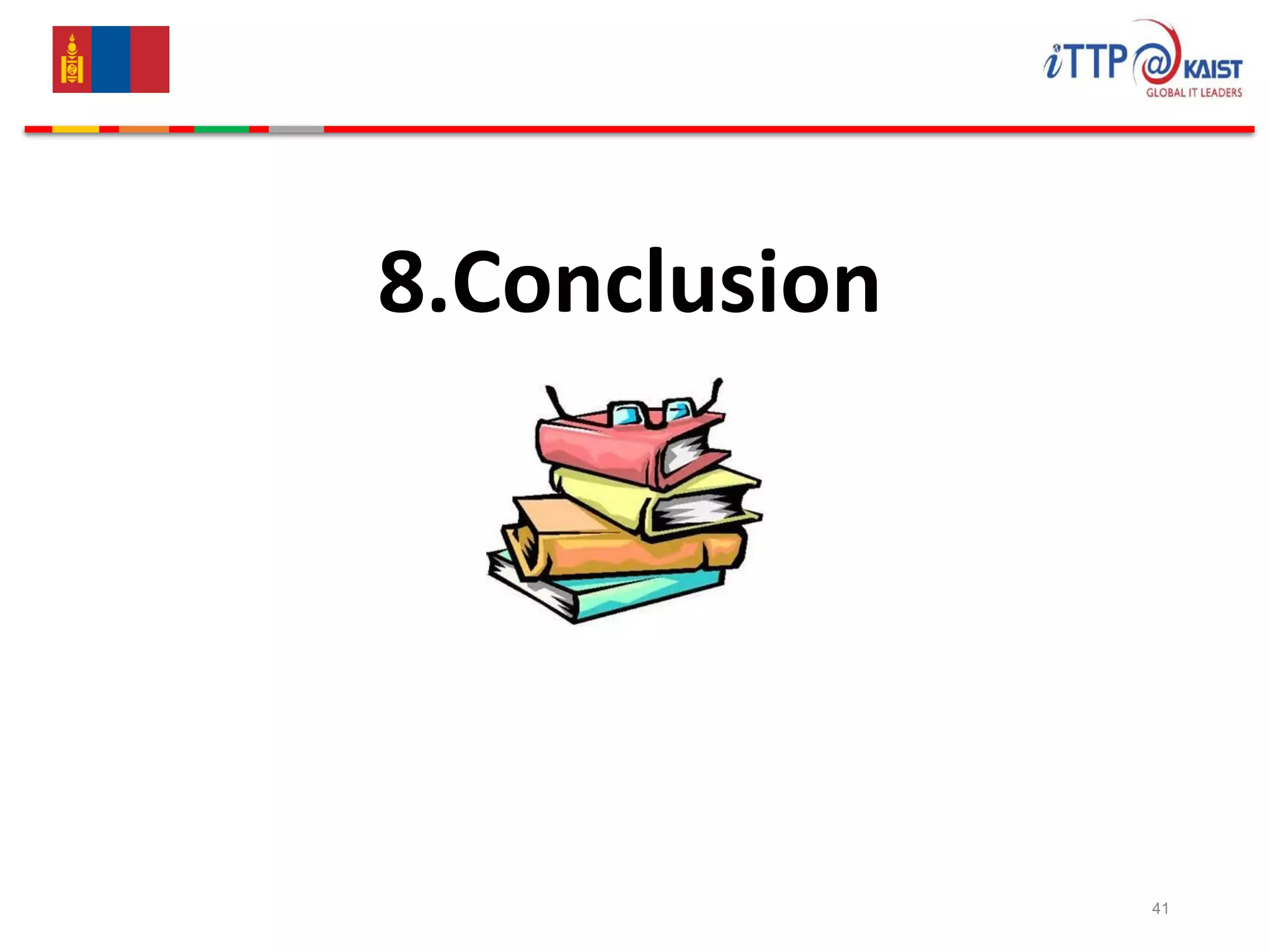 iTTP@KAIST
GLOBAL IT LEADERS

8.Conclusion

41